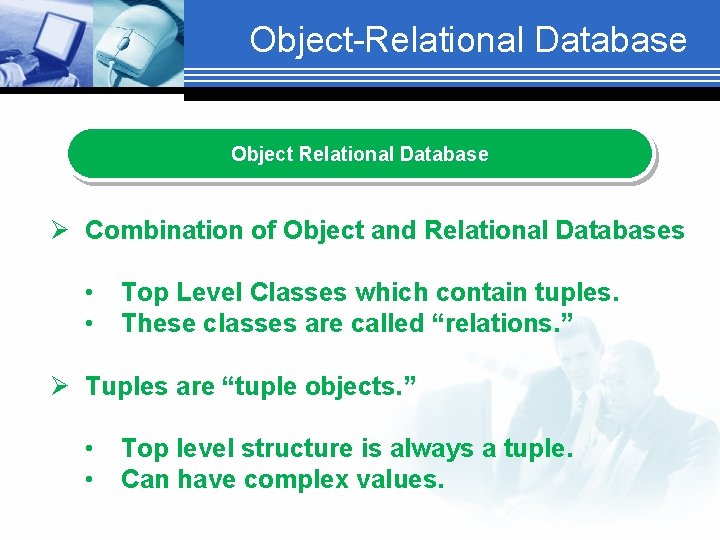 Object-Relational Database

Object Relational Database

➢ Combination of Object and Relational Databases

• Top Level Classes which contain tuples.
• These classes are called “relations.”

➢ Tuples are “tuple objects.”

• Top level structure is always a tuple.
• Can have complex values.